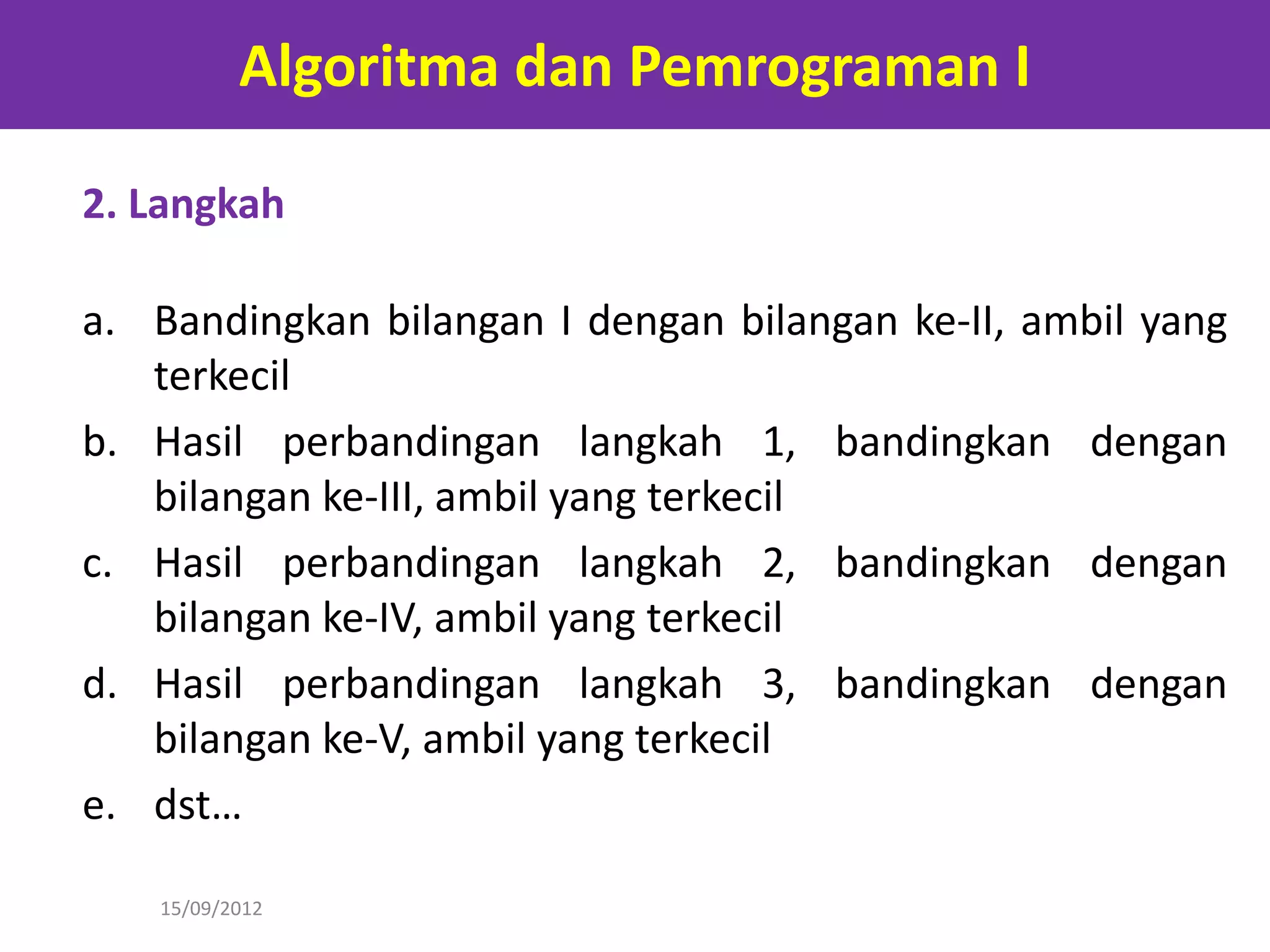 Algoritma dan Pemrograman I

2. Langkah

a. Bandingkan bilangan I dengan bilangan ke-II, ambil yang terkecil

b. Hasil perbandingan langkah 1, bandingkan dengan bilangan ke-III, ambil yang terkecil

c. Hasil perbandingan langkah 2, bandingkan dengan bilangan ke-IV, ambil yang terkecil

d. Hasil perbandingan langkah 3, bandingkan dengan bilangan ke-V, ambil yang terkecil

e. dst…

15/09/2012